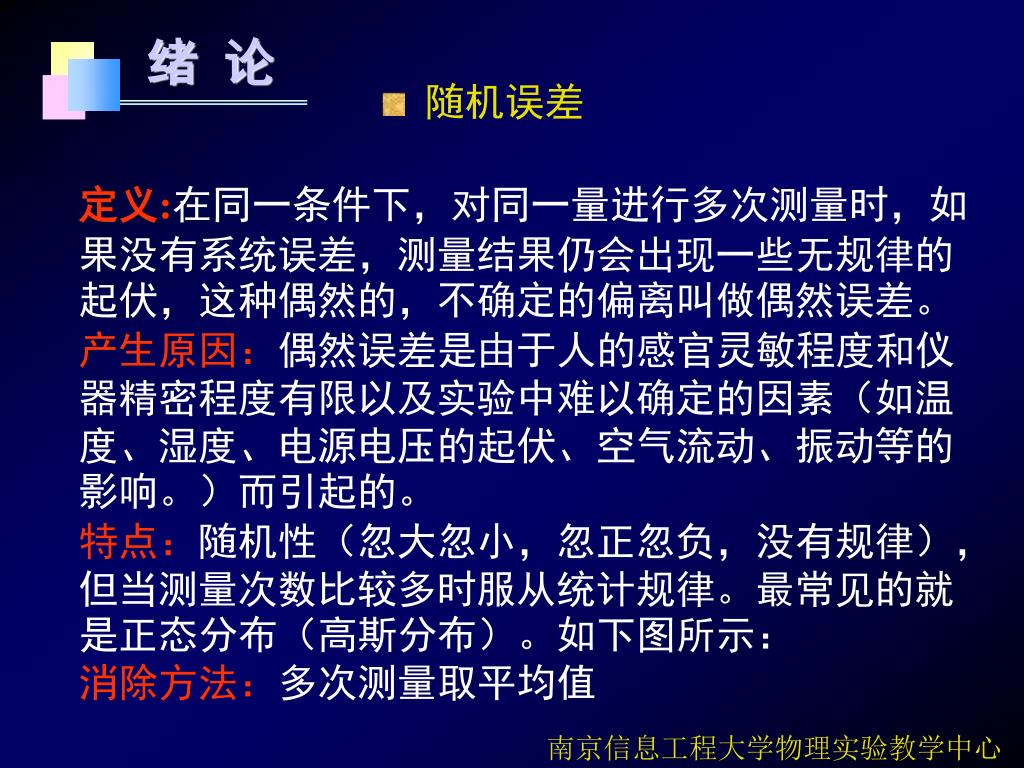 绪 论

随机误差

定义:在同一条件下，对同一量进行多次测量时，如果没有系统误差，测量结果仍会出现一些无规律的起伏，这种偶然的，不确定的偏离叫做偶然误差。
产生原因：偶然误差是由于人的感官灵敏程度和仪器精密程度有限以及实验中难以确定的因素（如温度、湿度、电源电压的起伏、空气流动、振动等的影响。）而引起的。
特点：随机性（忽大忽小，忽正忽负，没有规律），但当测量次数比较多时服从统计规律。最常见的就是正态分布（高斯分布）。如下图所示：
消除方法：多次测量取平均值

南京信息工程大学物理实验教学中心